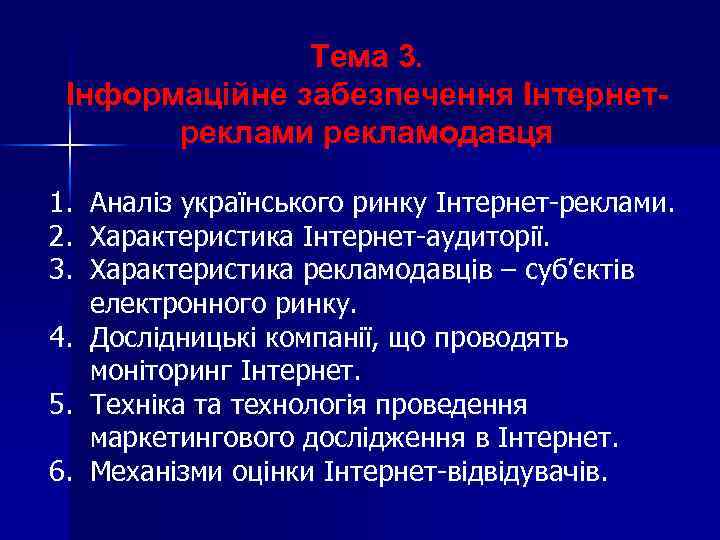 Тема 3.
Інформаційне забезпечення Інтернет-реклами рекламодавця

1. Аналіз українського ринку Інтернет-реклами.
2. Характеристика Інтернет-аудиторії.
3. Характеристика рекламодавців – суб'єктів електронного ринку.
4. Дослідницькі компанії, що проводять моніторинг Інтернет.
5. Техніка та технологія проведення маркетингового дослідження в Інтернет.
6. Механізми оцінки Інтернет-відвідувачів.